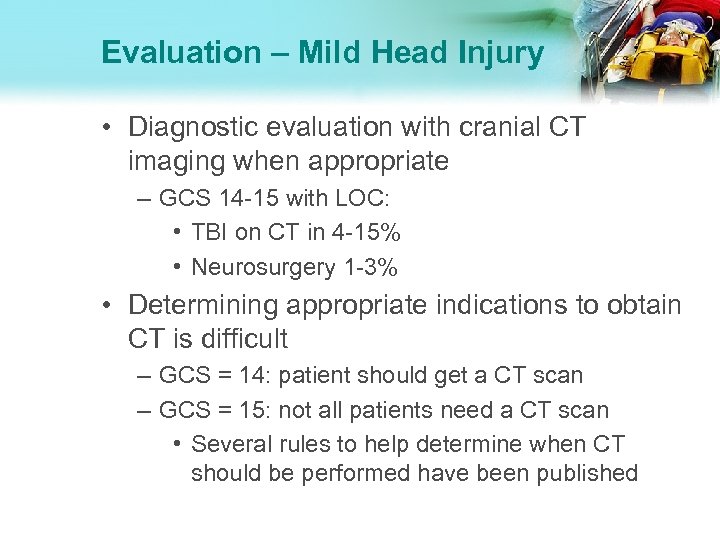 Evaluation – Mild Head Injury

• Diagnostic evaluation with cranial CT imaging when appropriate
– GCS 14-15 with LOC:
• TBI on CT in 4-15%
• Neurosurgery 1-3%
• Determining appropriate indications to obtain CT is difficult
– GCS = 14: patient should get a CT scan
– GCS = 15: not all patients need a CT scan
• Several rules to help determine when CT should be performed have been published